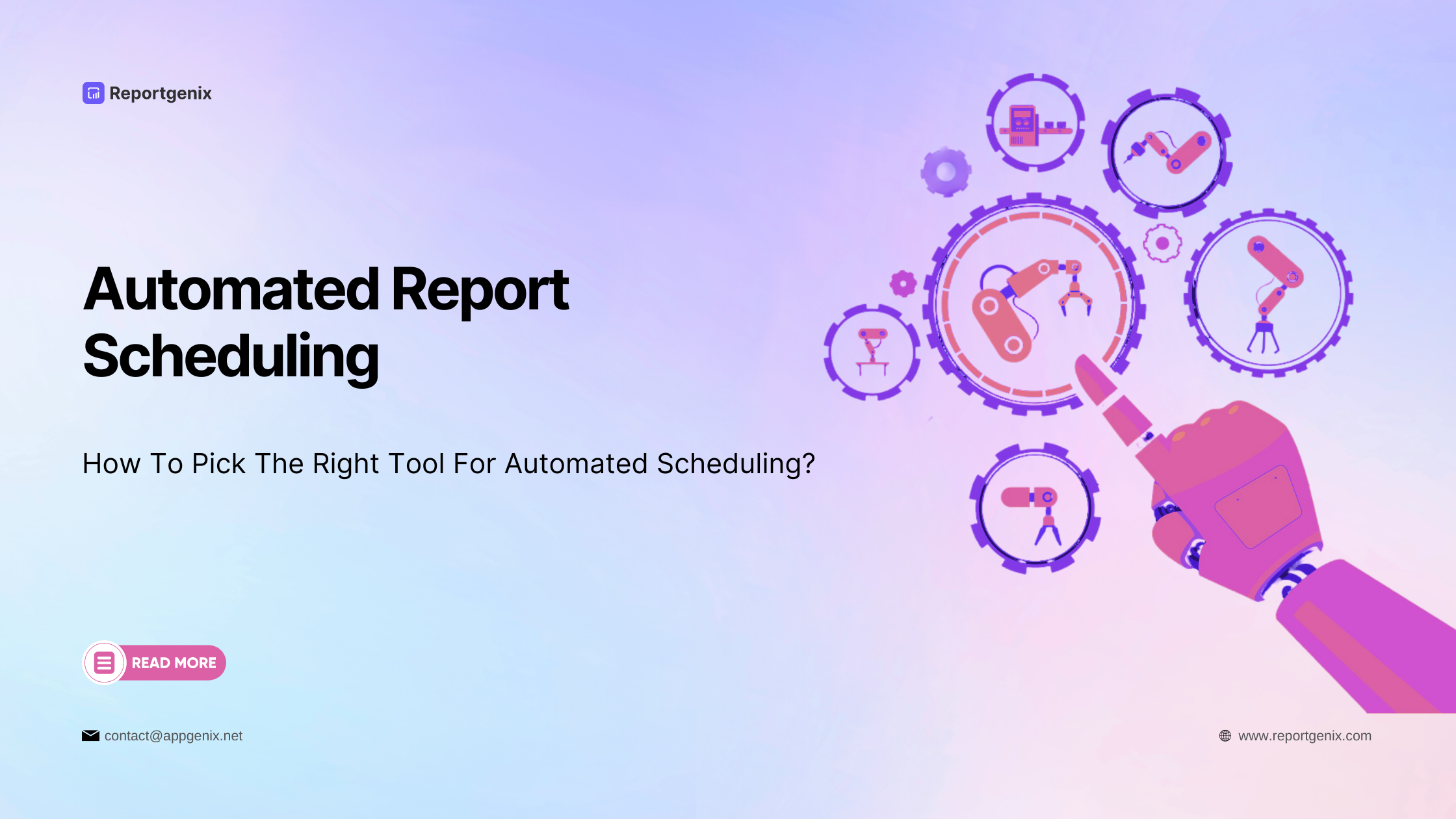 Reportgenix

Automated Report Scheduling

How To Pick The Right Tool For Automated Scheduling?

READ MORE

contact@appgenix.net

www.reportgenix.com